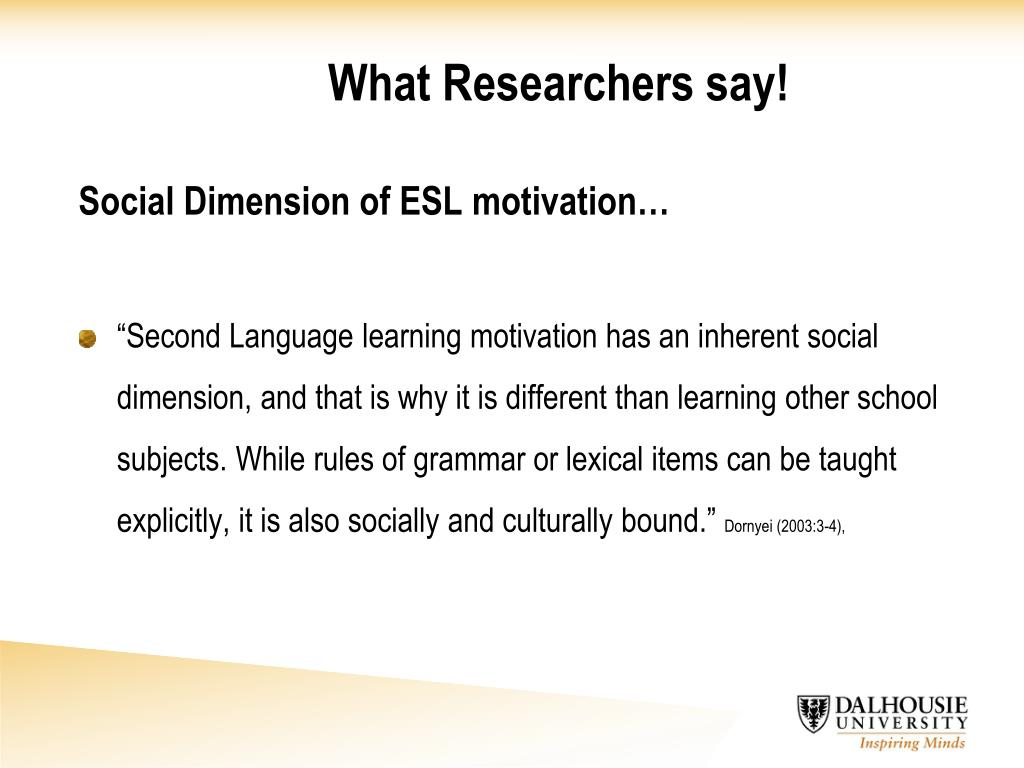 What Researchers say!

Social Dimension of ESL motivation…

“Second Language learning motivation has an inherent social dimension, and that is why it is different than learning other school subjects. While rules of grammar or lexical items can be taught explicitly, it is also socially and culturally bound.” Dornyei (2003:3-4),

DALHOUSIE UNIVERSITY
Inspiring Minds